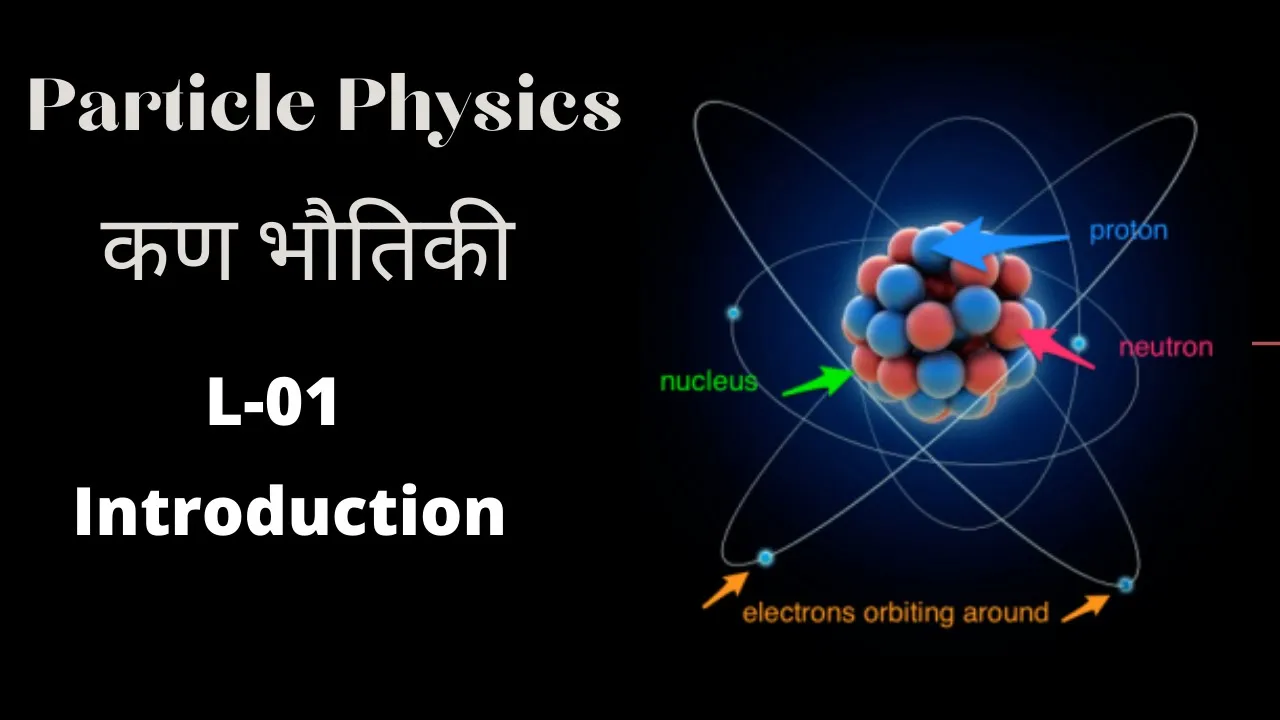 Particle Physics

कण भौतिकी

L-01

Introduction

proton

neutron

nucleus

electrons orbiting around